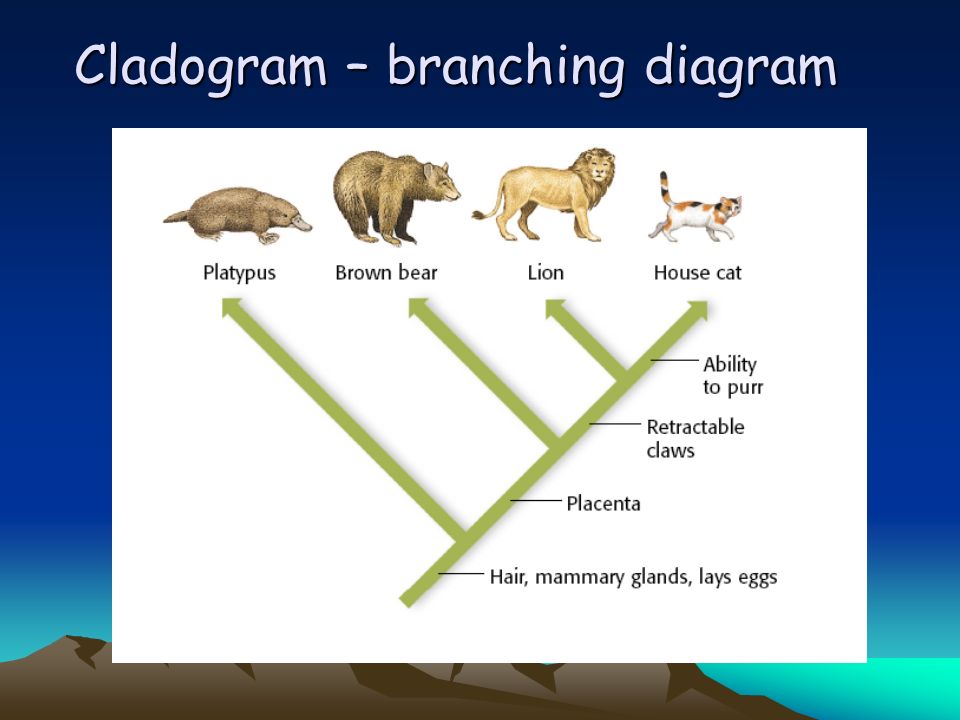 Cladogram – branching diagram

Platypus
Brown bear
Lion
House cat

Ability to purr
Retractable claws
Placenta
Hair, mammary glands, lays eggs